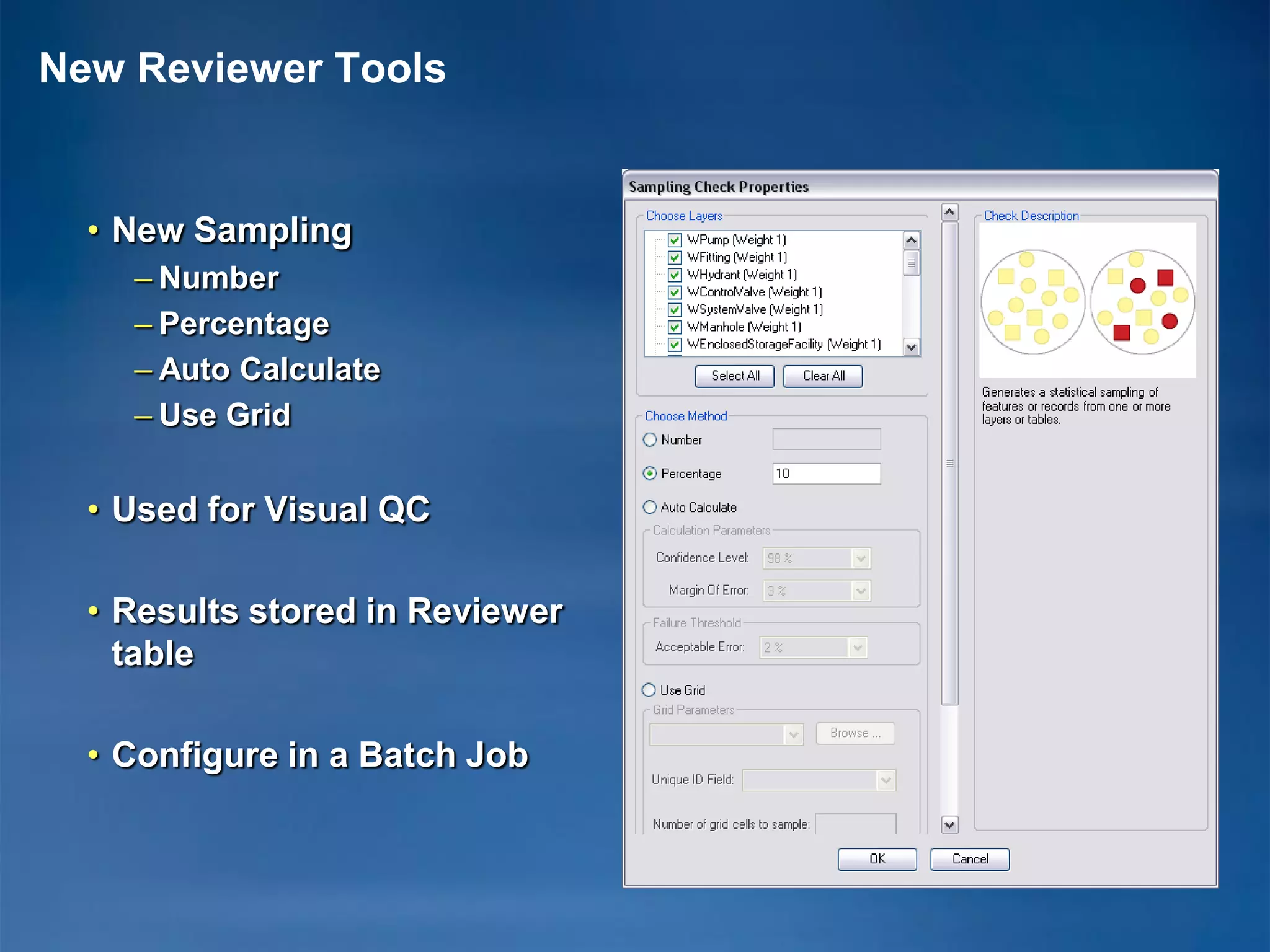 New Reviewer Tools

• New Sampling
– Number
– Percentage
– Auto Calculate
– Use Grid

• Used for Visual QC

• Results stored in Reviewer table

• Configure in a Batch Job

Sampling Check Properties

Choose Layers
WPump (Weight 1)
WFitting (Weight 1)
WHydrant (Weight 1)
WControlValve (Weight 1)
WSystemValve (Weight 1)
WManhole (Weight 1)
WEnclosedStorageFacility (Weight 1)

Select All
Clear All

Choose Method
Number
Percentage 10
Auto Calculate
Calculation Parameters
Confidence Level: 98 %
Margin Of Error: 3 %
Failure Threshold
Acceptable Error: 2 %
Use Grid
Grid Parameters
Browse ...
Unique ID Field:
Number of grid cells to sample:

Check Description
Generates a statistical sampling of features or records from one or more layers or tables.

OK
Cancel